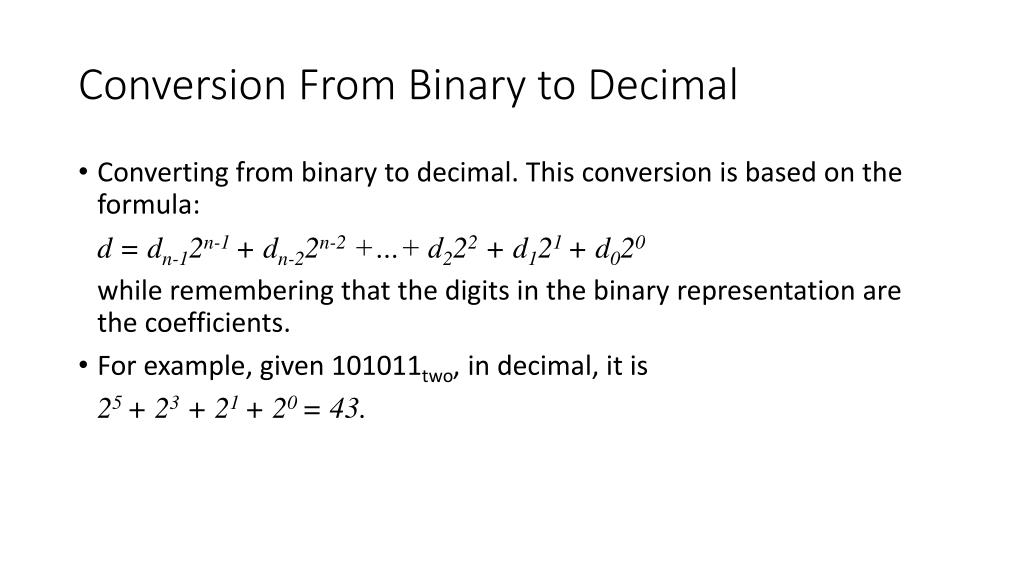 Conversion From Binary to Decimal

• Converting from binary to decimal. This conversion is based on the formula:

$d = d_{n-1}2^{n-1} + d_{n-2}2^{n-2} + ... + d_2 2^2 + d_1 2^1 + d_0 2^0$

while remembering that the digits in the binary representation are the coefficients.

• For example, given $101011_{two}$, in decimal, it is

$2^5 + 2^3 + 2^1 + 2^0 = 43.$